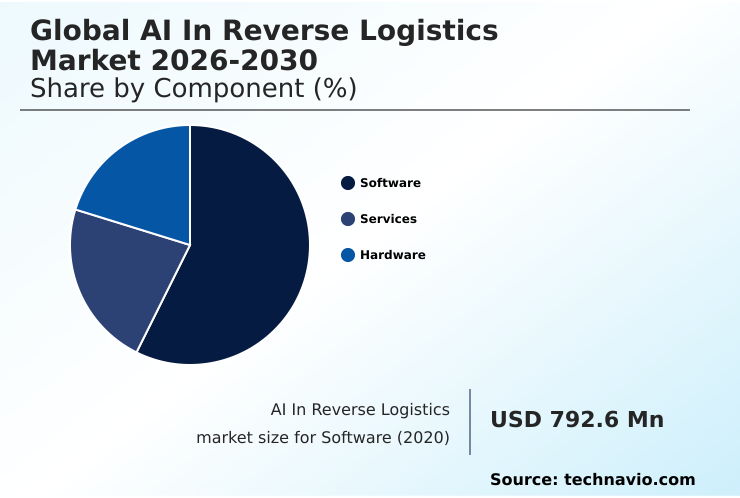 Global AI In Reverse Logistics Market 2026-2030
Share by Component (%)

Software
Services
Hardware

AI In Reverse Logistics market size for Software (2020)

USD 792.6 Mn

Source: technavio.com